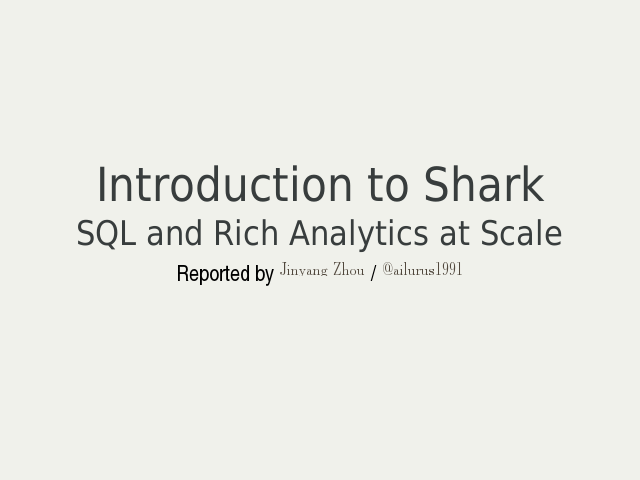 Introduction to Shark

SQL and Rich Analytics at Scale

Reported by Jinyang Zhou / @ailurus1991